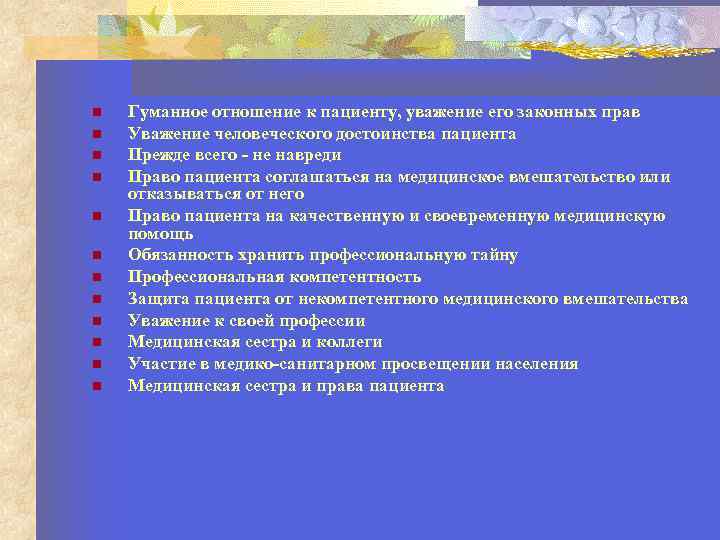 - Гуманное отношение к пациенту, уважение его законных прав
- Уважение человеческого достоинства пациента
- Прежде всего - не навреди
- Право пациента соглашаться на медицинское вмешательство или отказываться от него
- Право пациента на качественную и своевременную медицинскую помощь
- Обязанность хранить профессиональную тайну
- Профессиональная компетентность
- Защита пациента от некомпетентного медицинского вмешательства
- Уважение к своей профессии
- Медицинская сестра и коллеги
- Участие в медико-санитарном просвещении населения
- Медицинская сестра и права пациента